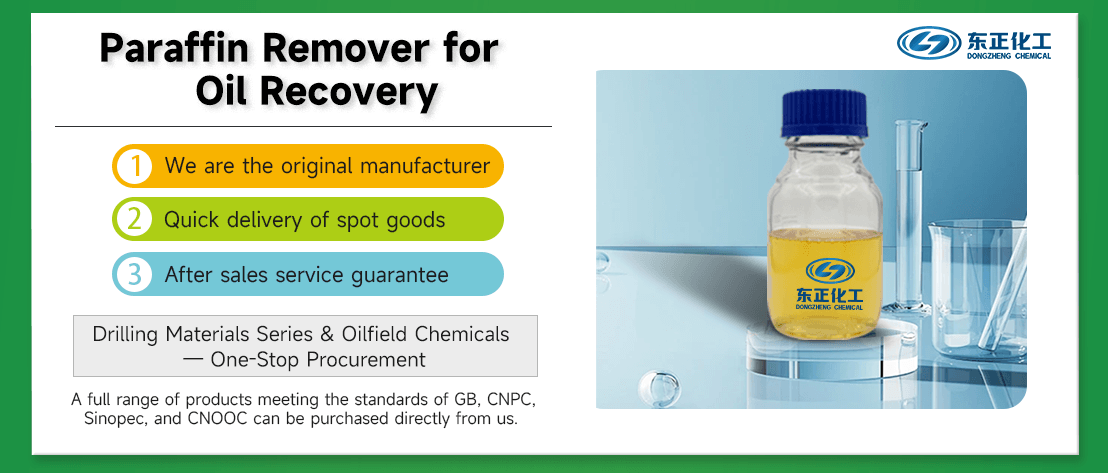 Paraffin Remover for Oil Recovery

东正化工
DONGZHENG CHEMICAL

1 We are the original manufacturer

2 Quick delivery of spot goods

3 After sales service guarantee

Drilling Materials Series & Oilfield Chemicals — One-Stop Procurement

A full range of products meeting the standards of GB, CNPC, Sinopec, and CNOOC can be purchased directly from us.

东正化工
DONGZHENG CHEMICAL